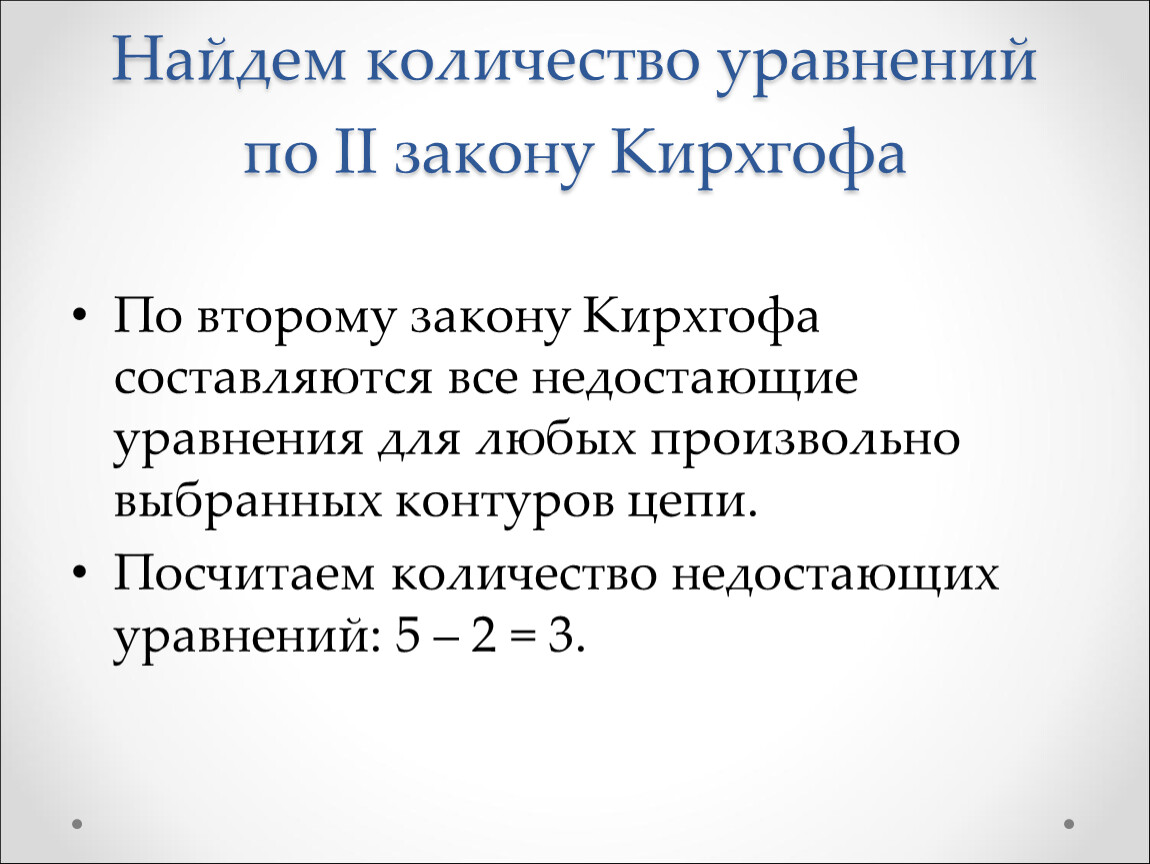 Найдем количество уравнений по II закону Кирхгофа

• По второму закону Кирхгофа составляются все недостающие уравнения для любых произвольно выбранных контуров цепи.

• Посчитаем количество недостающих уравнений: 5 – 2 = 3.